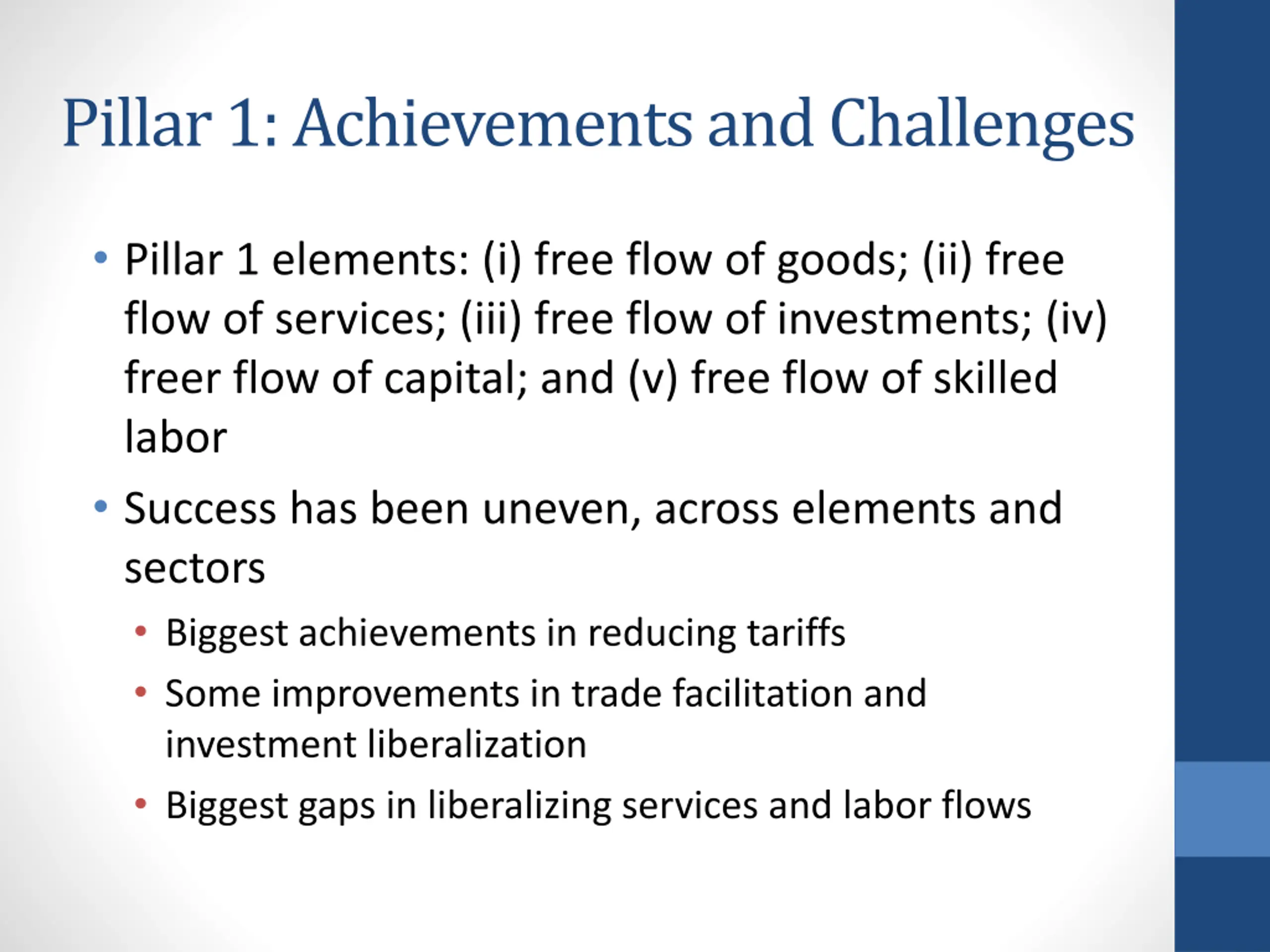 Pillar 1: Achievements and Challenges

• Pillar 1 elements: (i) free flow of goods; (ii) free flow of services; (iii) free flow of investments; (iv) freer flow of capital; and (v) free flow of skilled labor

• Success has been uneven, across elements and sectors
  • Biggest achievements in reducing tariffs
  • Some improvements in trade facilitation and investment liberalization
  • Biggest gaps in liberalizing services and labor flows